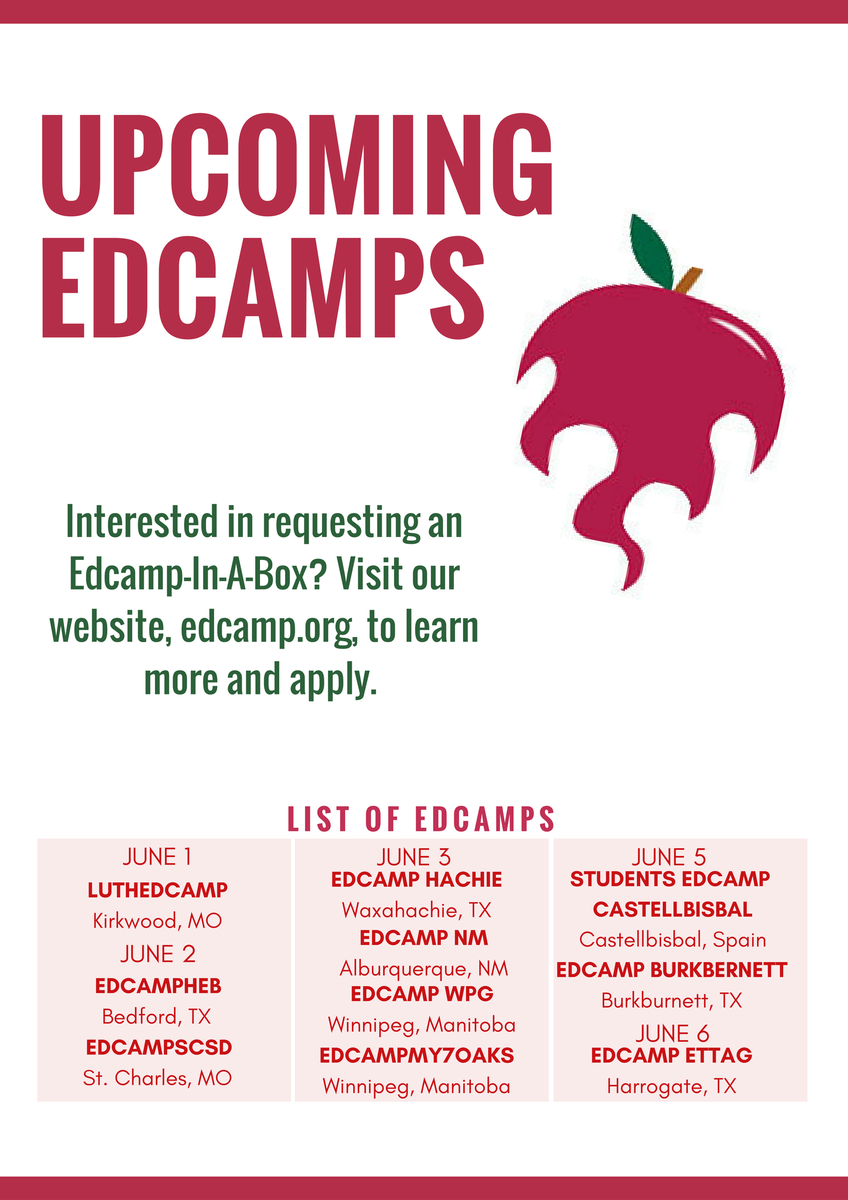 UPCOMING EDCAMPS

Interested in requesting an Edcamp-In-A-Box? Visit our website, edcamp.org, to learn more and apply.

LIST OF EDCAMPS

JUNE 1
LUTHEDCAMP
Kirkwood, MO
JUNE 2
EDCAMPHEB
Bedford, TX
EDCAMPSCSD
St. Charles, MO

JUNE 3
EDCAMP HACHIE
Waxahachie, TX
EDCAMP NM
Alburquerque, NM
EDCAMP WPG
Winnipeg, Manitoba
EDCAMPMY7OAKS
Winnipeg, Manitoba

JUNE 5
STUDENTS EDCAMP
CASTELLBISBAL
Castellbisbal, Spain
EDCAMP BURKBERNETT
Burkburnett, TX
JUNE 6
EDCAMP ETTAG
Harrogate, TX